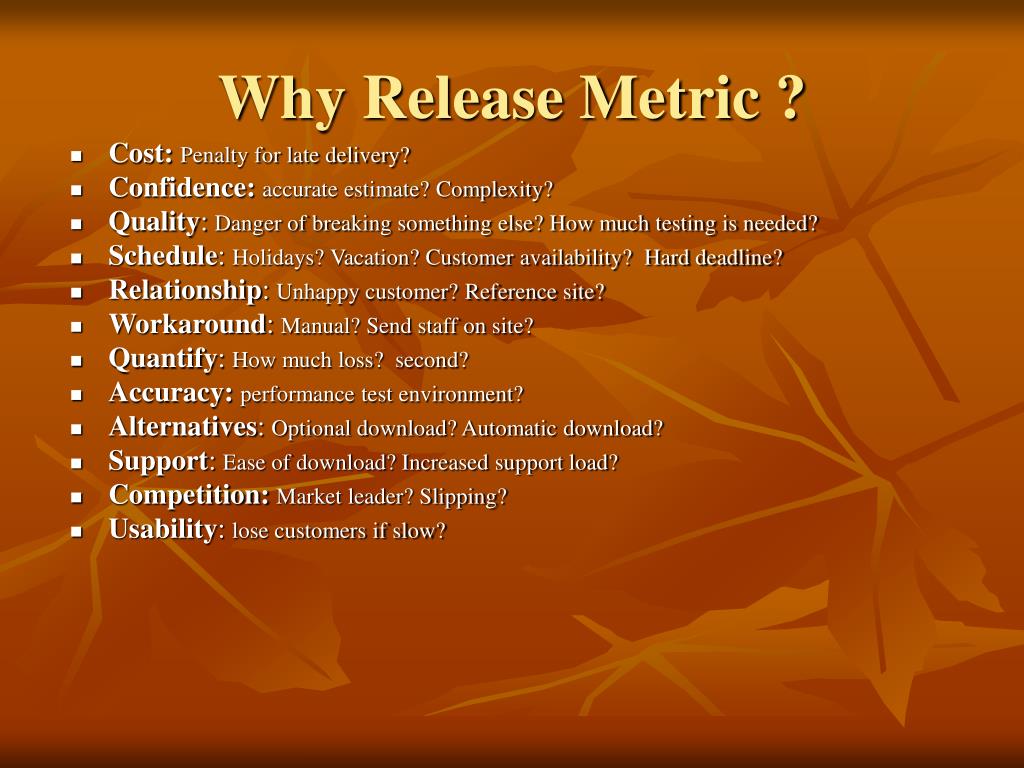 Why Release Metric ?

- Cost: Penalty for late delivery?
- Confidence: accurate estimate? Complexity?
- Quality: Danger of breaking something else? How much testing is needed?
- Schedule: Holidays? Vacation? Customer availability? Hard deadline?
- Relationship: Unhappy customer? Reference site?
- Workaround: Manual? Send staff on site?
- Quantify: How much loss? second?
- Accuracy: performance test environment?
- Alternatives: Optional download? Automatic download?
- Support: Ease of download? Increased support load?
- Competition: Market leader? Slipping?
- Usability: lose customers if slow?